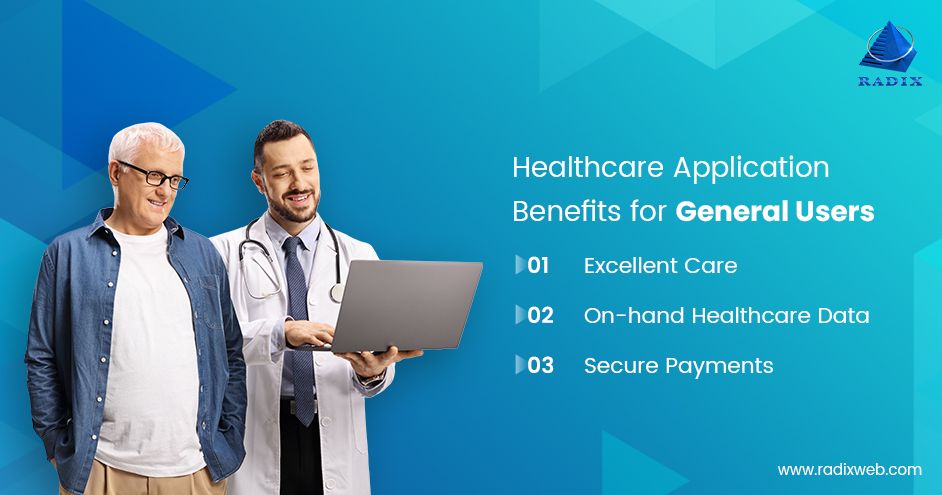 RADIX

Healthcare Application Benefits for General Users

01 Excellent Care

02 On-hand Healthcare Data

03 Secure Payments

www.radixweb.com